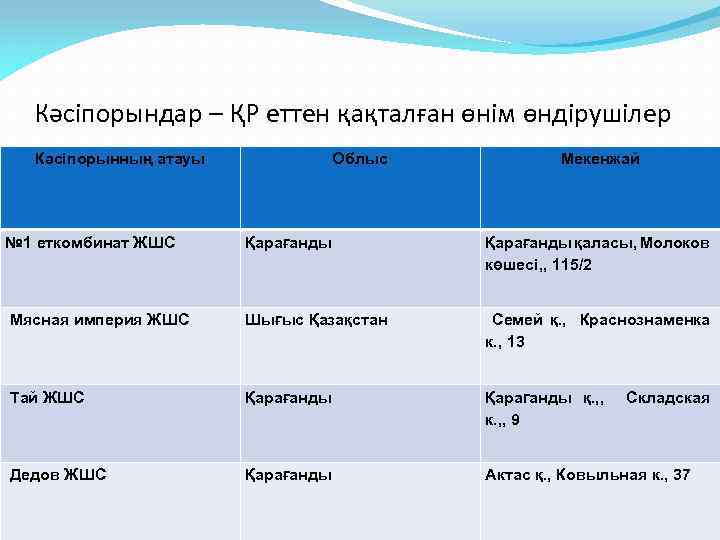 Кәсіпорындар – ҚР еттен қақталған өнім өндірушілер

| Кәсіпорынның атауы | Облыс | Мекенжай |
|---|---|---|
| №1 еткомбинат ЖШС | Қарағанды | Қарағанды қаласы, Молоков көшесі,, 115/2 |
| Мясная империя ЖШС | Шығыс Қазақстан | Семей қ., Краснознаменка к., 13 |
| Тай ЖШС | Қарағанды | Қараганды қ.,, Складская к.,, 9 |
| Дедов ЖШС | Қарағанды | Актас қ., Ковыльная к., 37 |